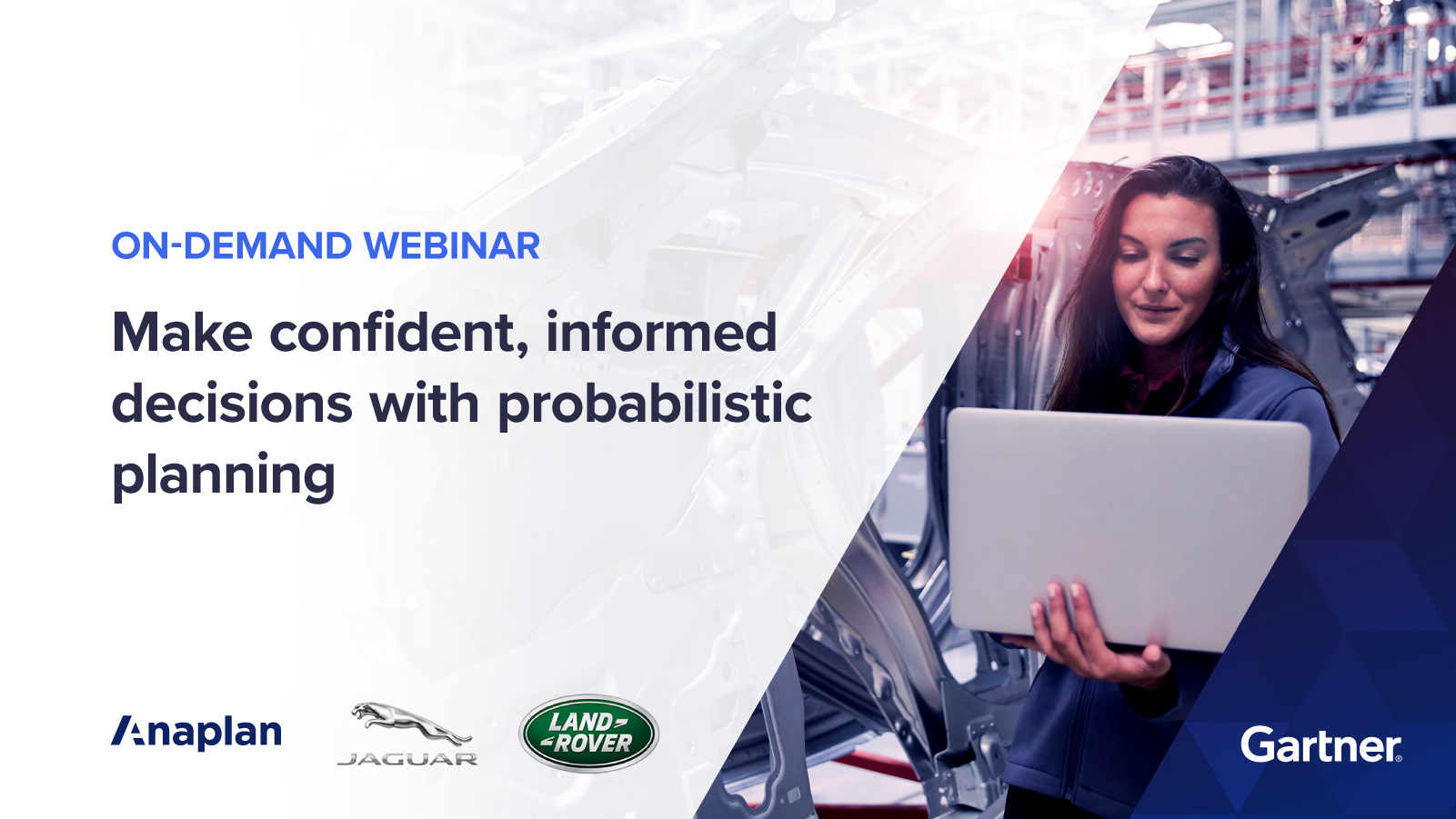 ON-DEMAND WEBINAR

Make confident, informed decisions with probabilistic planning

Anaplan

JAGUAR

LAND ROVER

Gartner.